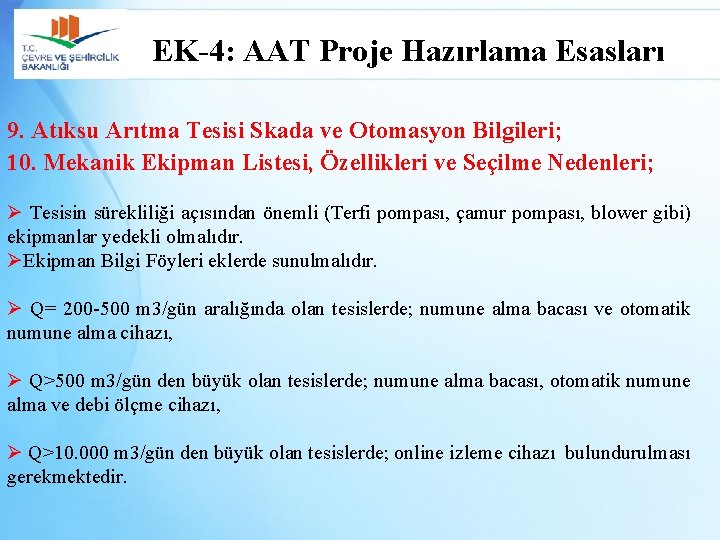 T.C.
ÇEVRE VE ŞEHİRCİLİK BAKANLIĞI

EK-4: AAT Proje Hazırlama Esasları

9. Atıksu Arıtma Tesisi Skada ve Otomasyon Bilgileri;
10. Mekanik Ekipman Listesi, Özellikleri ve Seçilme Nedenleri;

➢ Tesisin sürekliliği açısından önemli (Terfi pompası, çamur pompası, blower gibi) ekipmanlar yedekli olmalıdır.
➢Ekipman Bilgi Föyleri eklerde sunulmalıdır.

➢ Q= 200-500 m3/gün aralığında olan tesislerde; numune alma bacası ve otomatik numune alma cihazı,

➢ Q>500 m3/gün den büyük olan tesislerde; numune alma bacası, otomatik numune alma ve debi ölçme cihazı,

➢ Q>10.000 m3/gün den büyük olan tesislerde; online izleme cihazı bulundurulması gerekmektedir.